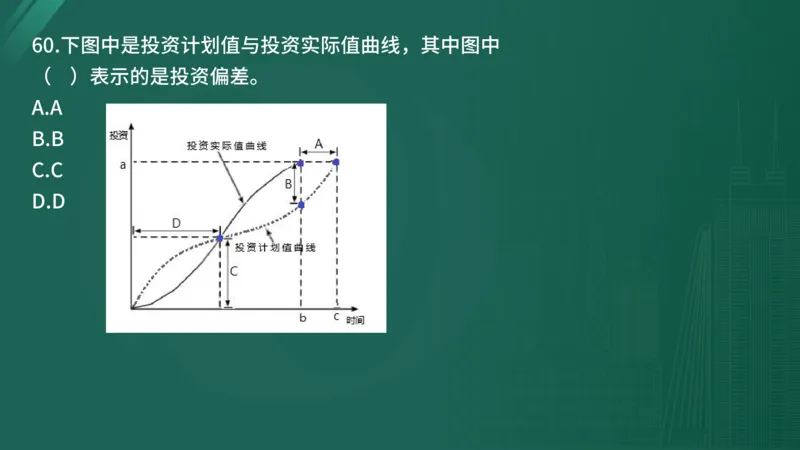 60.下图中是投资计划值与投资实际值曲线，其中图中（ ）表示的是投资偏差。

A.A
B.B
C.C
D.D

投资
投资实际值曲线
A
a
B
D
投资计划值曲线
C
b
c
时间